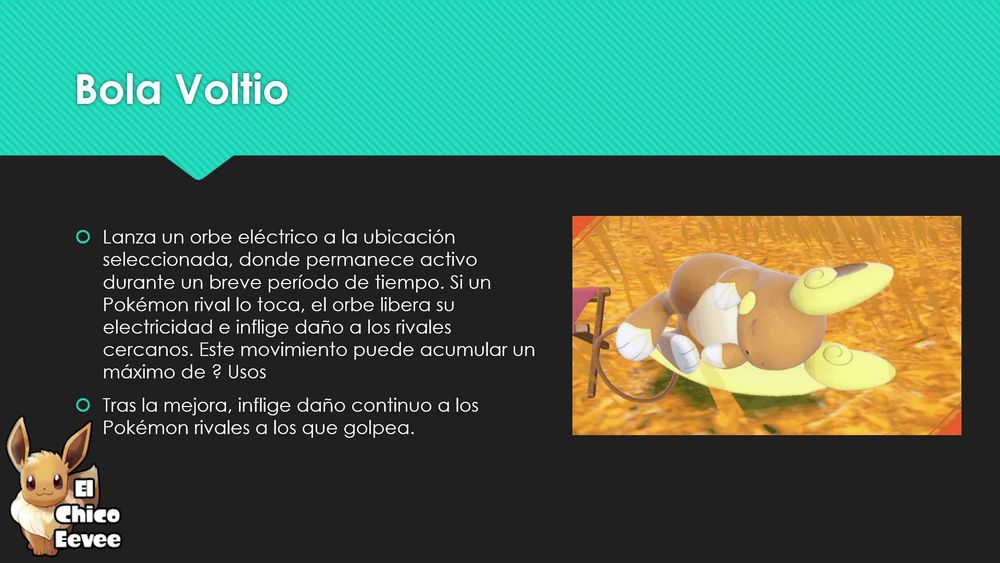 Bola Voltio

Lanza un orbe eléctrico a la ubicación seleccionada, donde permanece activo durante un breve período de tiempo. Si un Pokémon rival lo toca, el orbe libera su electricidad e inflige daño a los rivales cercanos. Este movimiento puede acumular un máximo de ? Usos

Tras la mejora, inflige daño continuo a los Pokémon rivales a los que golpea.

El Chico Eevee